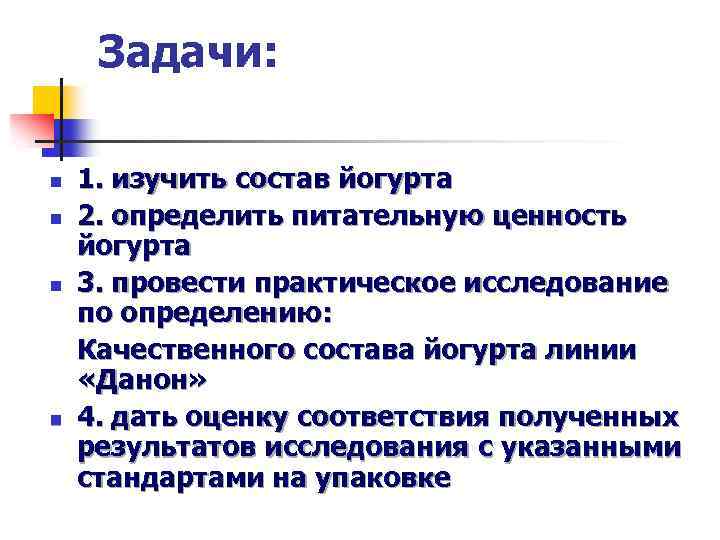 Задачи:

1. изучить состав йогурта

2. определить питательную ценность йогурта

3. провести практическое исследование по определению:

Качественного состава йогурта линии «Данон»

4. дать оценку соответствия полученных результатов исследования с указанными стандартами на упаковке